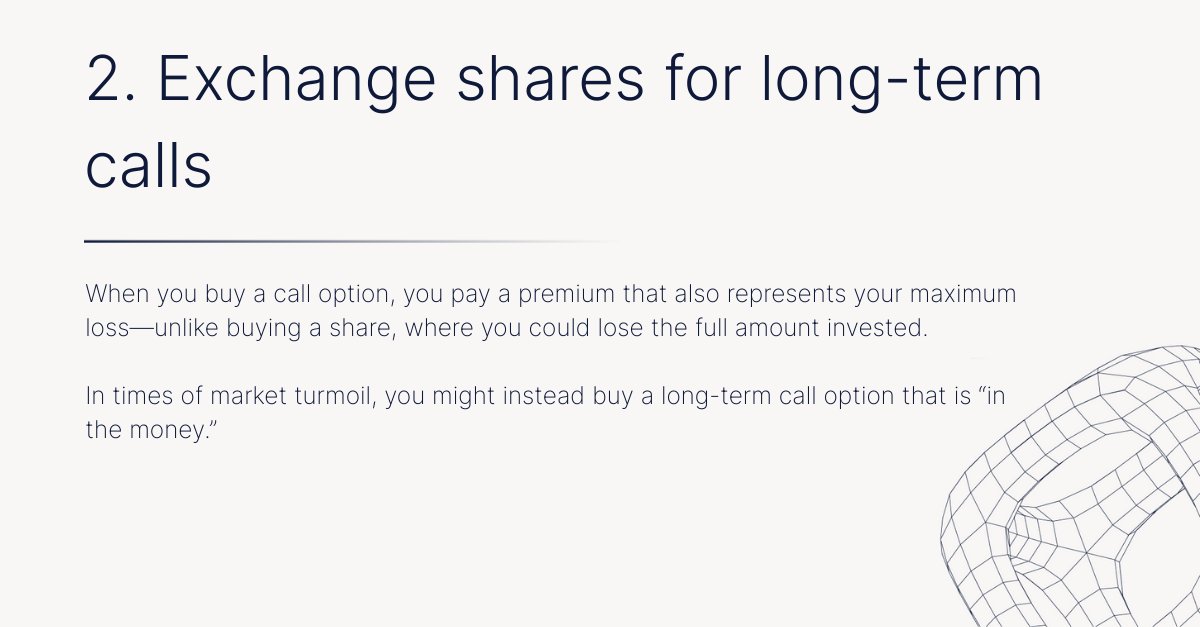 2. Exchange shares for long-term calls

When you buy a call option, you pay a premium that also represents your maximum loss—unlike buying a share, where you could lose the full amount invested.

In times of market turmoil, you might instead buy a long-term call option that is “in the money.”